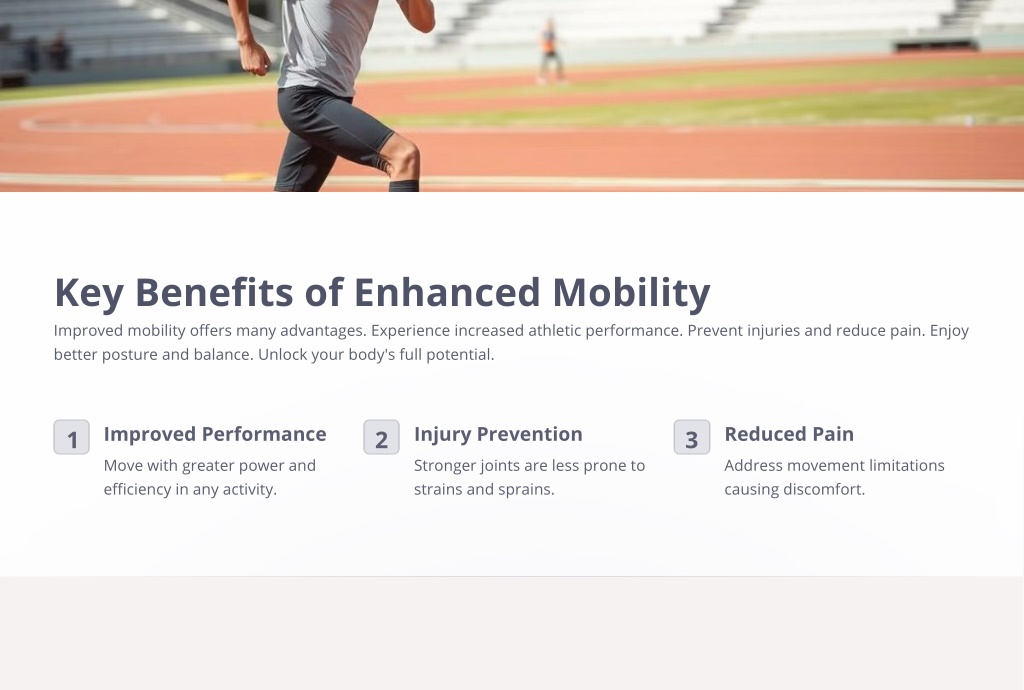 Key Benefits of Enhanced Mobility

Improved mobility offers many advantages. Experience increased athletic performance. Prevent injuries and reduce pain. Enjoy better posture and balance. Unlock your body's full potential.

1

Improved Performance

Move with greater power and efficiency in any activity.

2

Injury Prevention

Stronger joints are less prone to strains and sprains.

3

Reduced Pain

Address movement limitations causing discomfort.